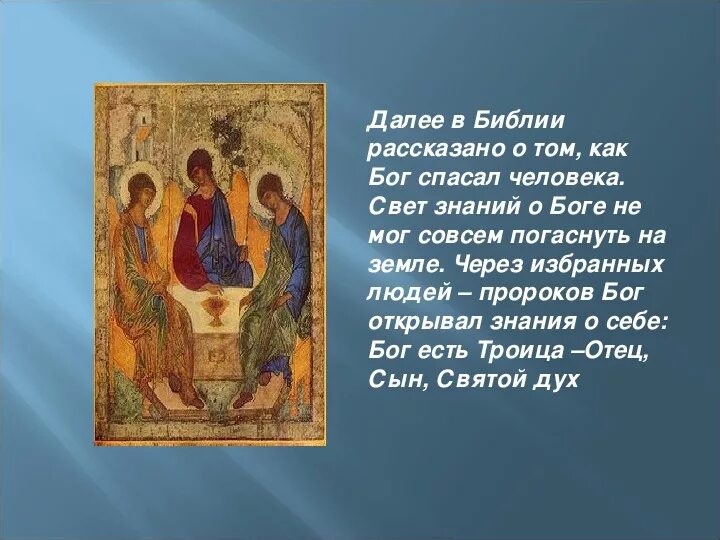 Далее в Библии рассказано о том, как Бог спасал человека. Свет знаний о Боге не мог совсем погаснуть на земле. Через избранных людей – пророков Бог открывал знания о себе: Бог есть Троица –Отец, Сын, Святой дух